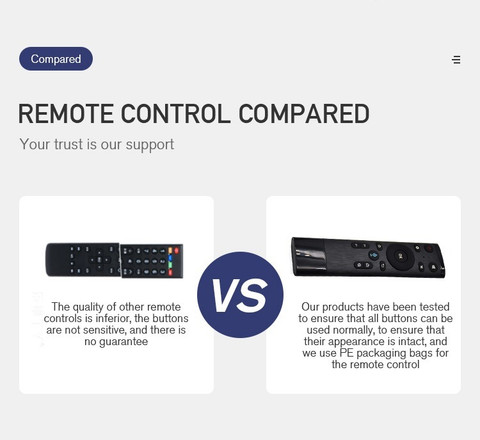 Compared

REMOTE CONTROL COMPARED

Your trust is our support

The quality of other remote controls is inferior, the buttons are not sensitive, and there is no guarantee

VS

Our products have been tested to ensure that all buttons can be used normally, to ensure that their appearance is intact, and we use PE packaging bags for the remote control